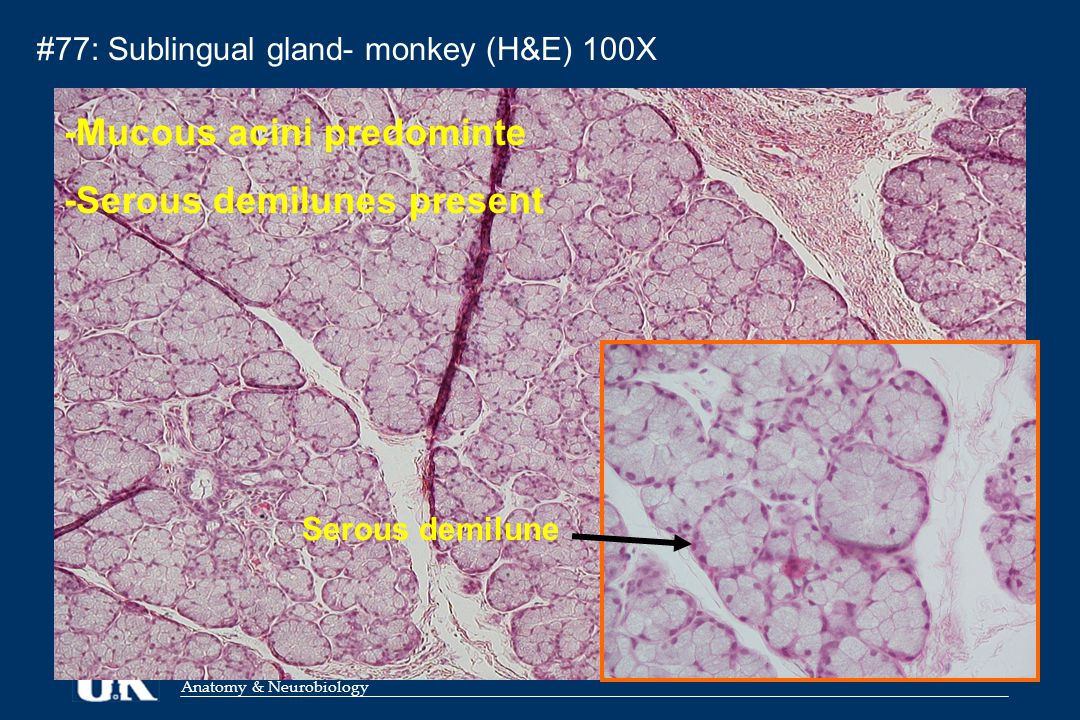 #77: Sublingual gland- monkey (H&E) 100X

-Mucous acini predominte

-Serous demilunes present

Serous demilune

UK

Anatomy & Neurobiology